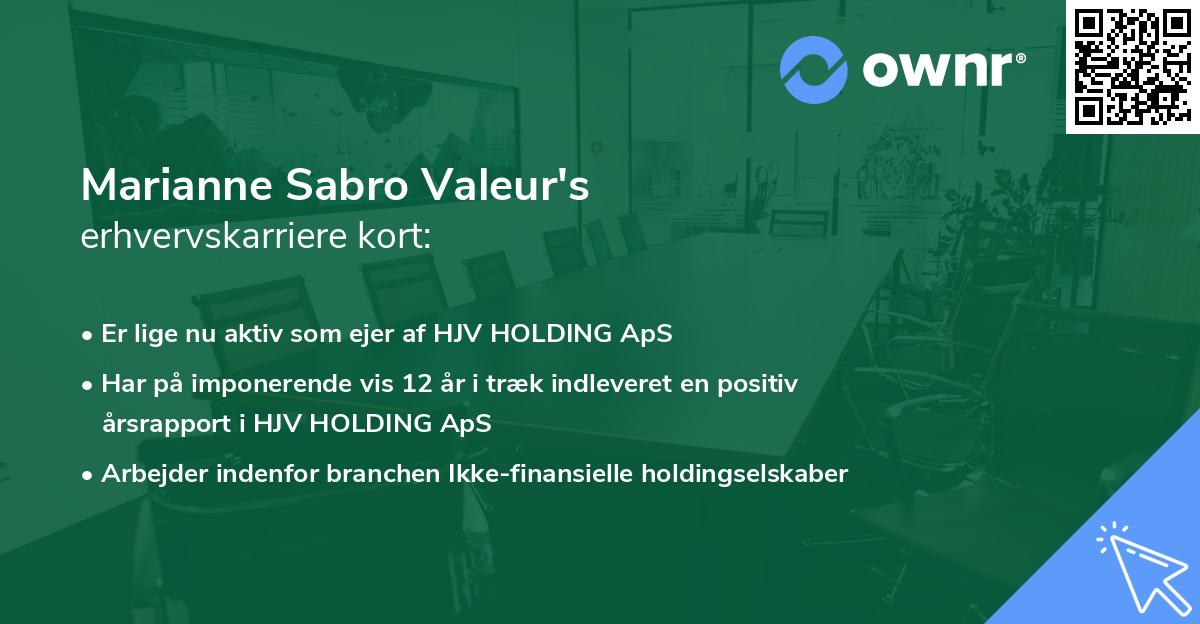 ownr®

Marianne Sabro Valeur's
erhvervskarriere kort:

• Er lige nu aktiv som ejer af HJV HOLDING ApS

• Har på imponerende vis 12 år i træk indleveret en positiv årsrapport i HJV HOLDING ApS

• Arbejder indenfor branchen Ikke-finansielle holdingselskaber